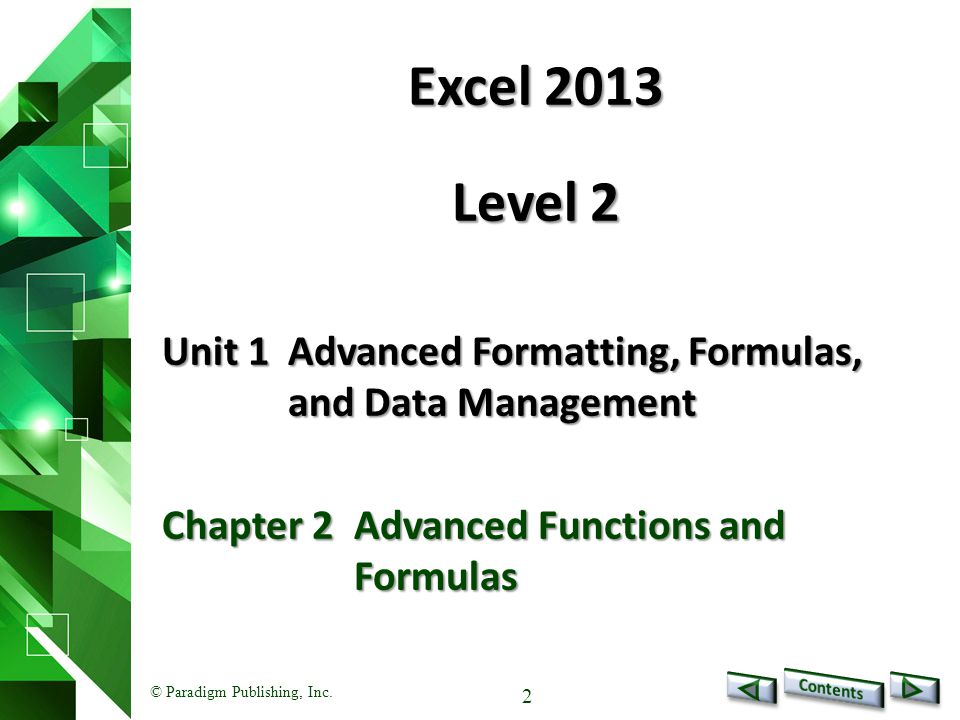 Excel 2013

Level 2

Unit 1 Advanced Formatting, Formulas, and Data Management

Chapter 2 Advanced Functions and Formulas

© Paradigm Publishing, Inc.

2

Contents